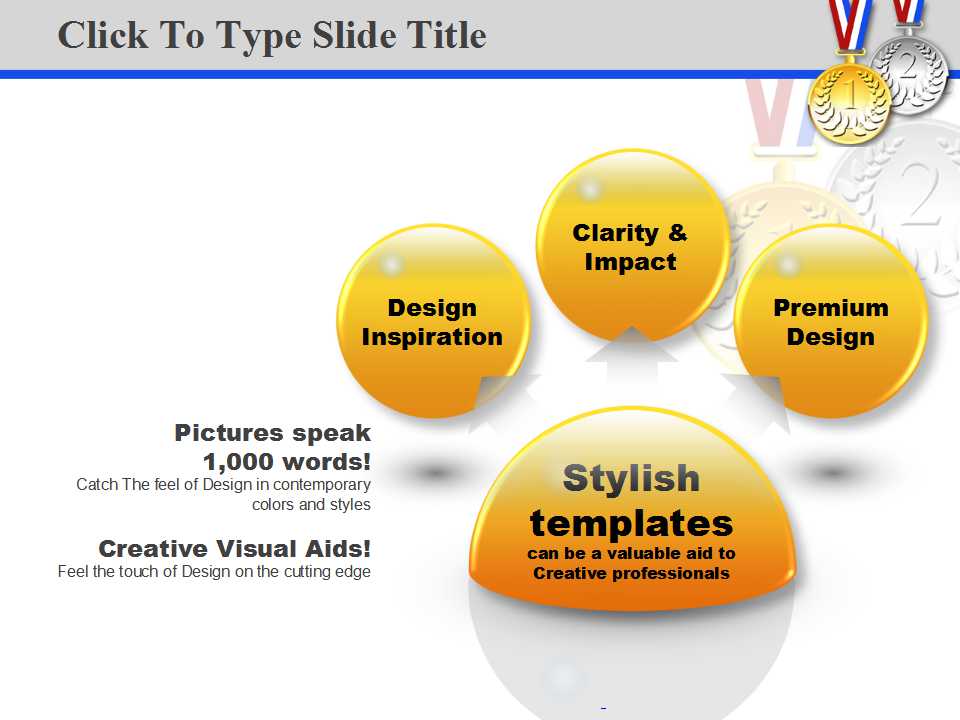 Click To Type Slide Title

Design Inspiration

Clarity & Impact

Premium Design

Pictures speak 1,000 words!
Catch The feel of Design in contemporary colors and styles

Creative Visual Aids!
Feel the touch of Design on the cutting edge

Stylish templates
can be a valuable aid to Creative professionals